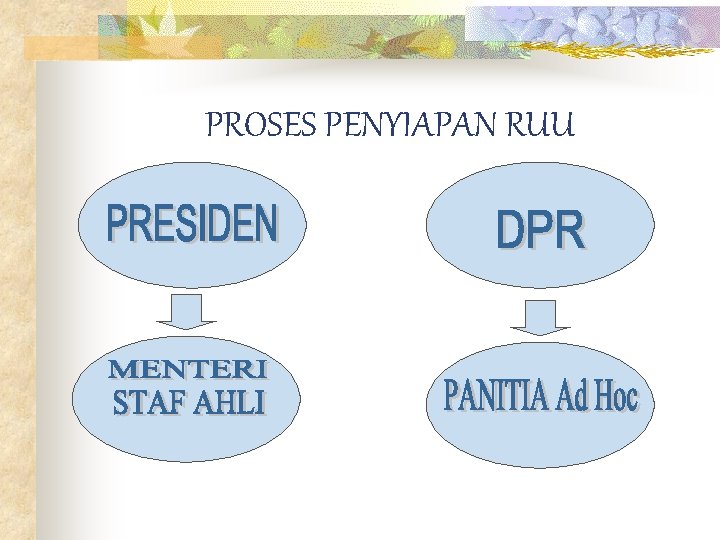 PROSES PENYIAPAN RUU

PRESIDEN

MENTERI
STAF AHLI

DPR

PANITIA Ad Hoc